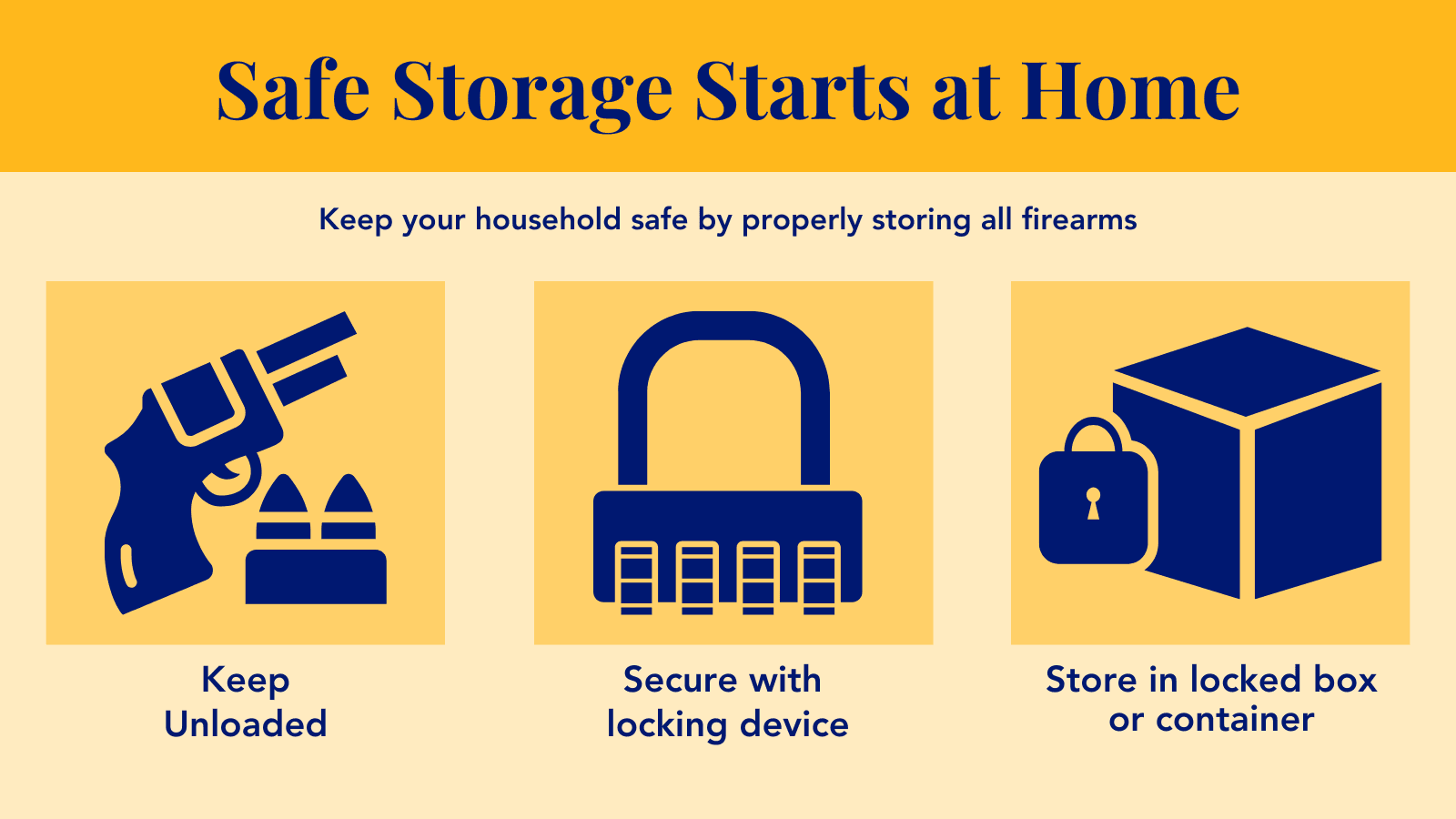 Safe Storage Starts at Home

Keep your household safe by properly storing all firearms

Keep Unloaded

Secure with locking device

Store in locked box or container